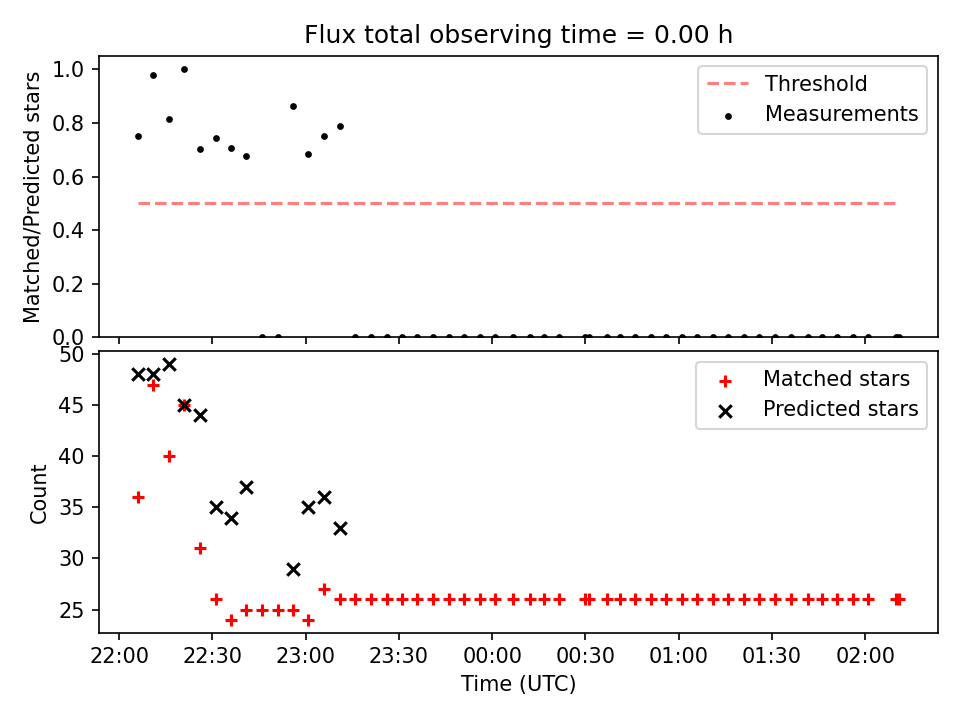 Flux total observing time = 0.00 h

Matched/Predicted stars

1.0
0.8
0.6
0.4
0.2
0.0

Threshold
Measurements

Count

50
45
40
35
30
25

Matched stars
Predicted stars

22:00 22:30 23:00 23:30 00:00 00:30 01:00 01:30 02:00

Time (UTC)